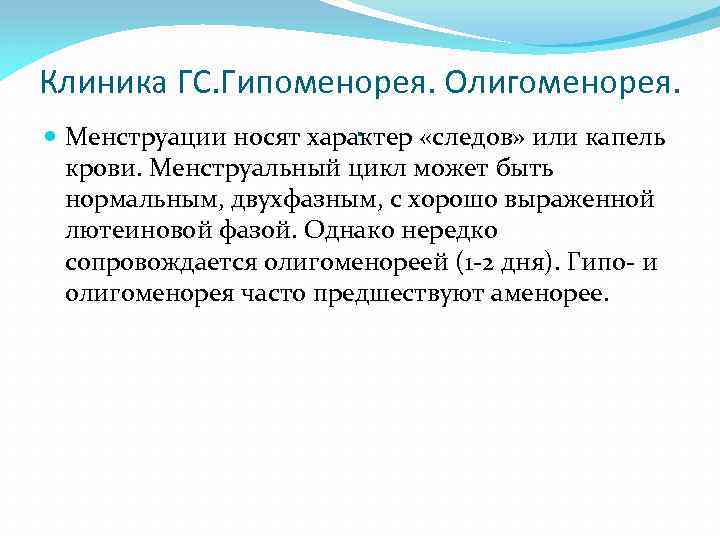 Клиника ГС.Гипоменорея. Олигоменорея.

Менструации носят характер «следов» или капель крови. Менструальный цикл может быть нормальным, двухфазным, с хорошо выраженной лютеиновой фазой. Однако нередко сопровождается олигоменореей (1-2 дня). Гипо- и олигоменорея часто предшествуют аменорее.